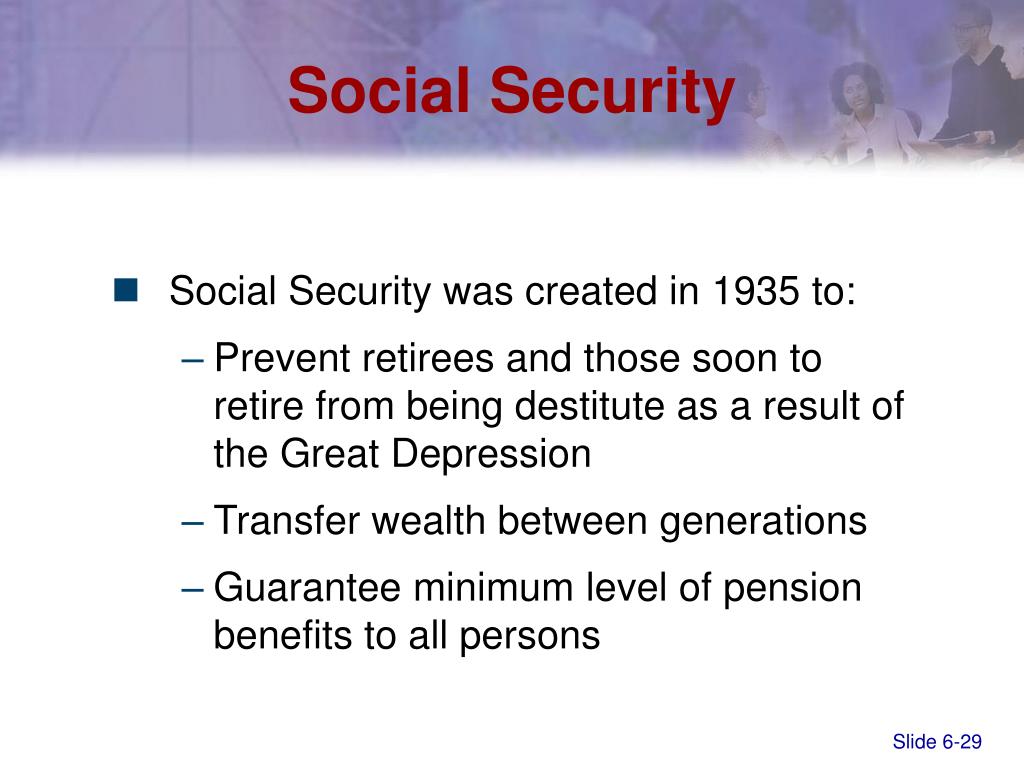 Social Security

Social Security was created in 1935 to:

– Prevent retirees and those soon to retire from being destitute as a result of the Great Depression

– Transfer wealth between generations

– Guarantee minimum level of pension benefits to all persons

Slide 6-29